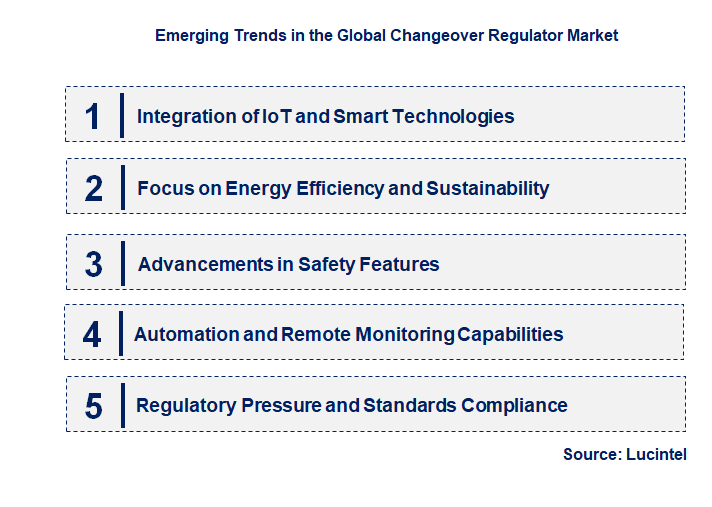 Emerging Trends in the Global Changeover Regulator Market

1 Integration of IoT and Smart Technologies

2 Focus on Energy Efficiency and Sustainability

3 Advancements in Safety Features

4 Automation and Remote Monitoring Capabilities

5 Regulatory Pressure and Standards Compliance

Source: Lucintel